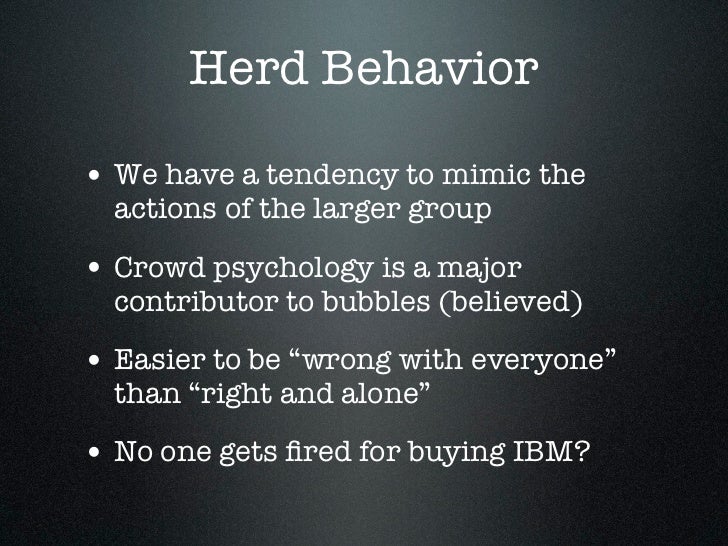 Herd Behavior

• We have a tendency to mimic the actions of the larger group

• Crowd psychology is a major contributor to bubbles (believed)

• Easier to be “wrong with everyone” than “right and alone”

• No one gets fired for buying IBM?